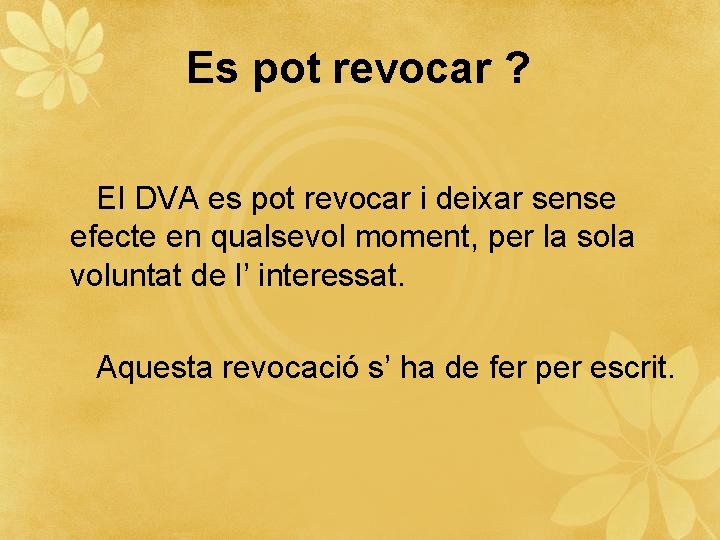 Es pot revocar ?

El DVA es pot revocar i deixar sense efecte en qualsevol moment, per la sola voluntat de l’ interessat.

Aquesta revocació s’ ha de fer per escrit.